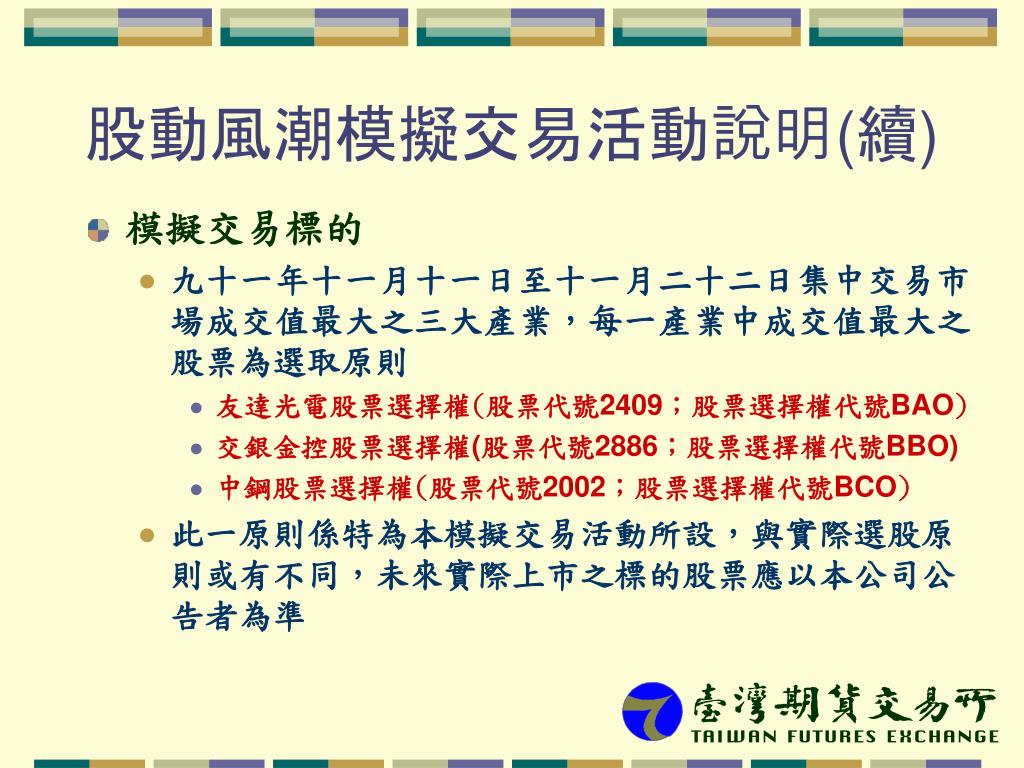 股動風潮模擬交易活動說明(續)

模擬交易標的

九十一年十一月十一日至十一月二十二日集中交易市場成交值最大之三大產業，每一產業中成交值最大之股票為選取原則

友達光電股票選擇權(股票代號2409；股票選擇權代號BAO)

交銀金控股票選擇權(股票代號2886；股票選擇權代號BBO)

中鋼股票選擇權(股票代號2002；股票選擇權代號BCO)

此一原則係特為本模擬交易活動所設，與實際選股原則或有不同，未來實際上市之標的股票應以本公司公告者為準

臺灣期貨交易所
TAIWAN FUTURES EXCHANGE